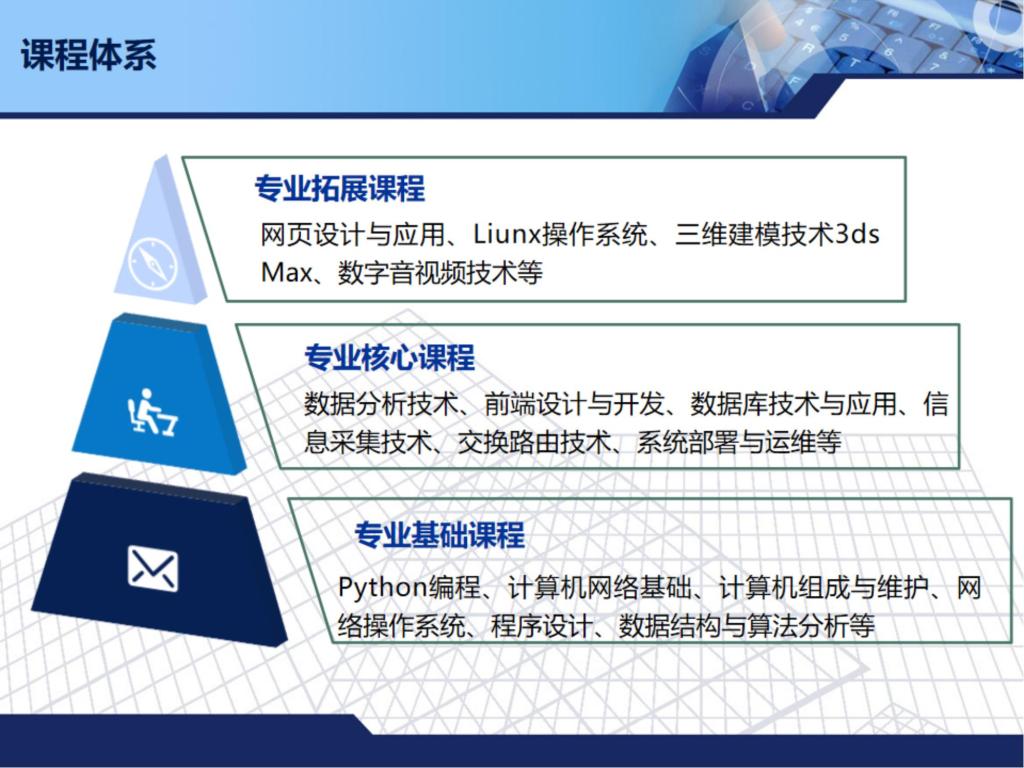 课程体系

专业拓展课程

网页设计与应用、Liunx操作系统、三维建模技术3ds Max、数字音视频技术等

专业核心课程

数据分析技术、前端设计与开发、数据库技术与应用、信息采集技术、交换路由技术、系统部署与运维等

专业基础课程

Python编程、计算机网络基础、计算机组成与维护、网络操作系统、程序设计、数据结构与算法分析等